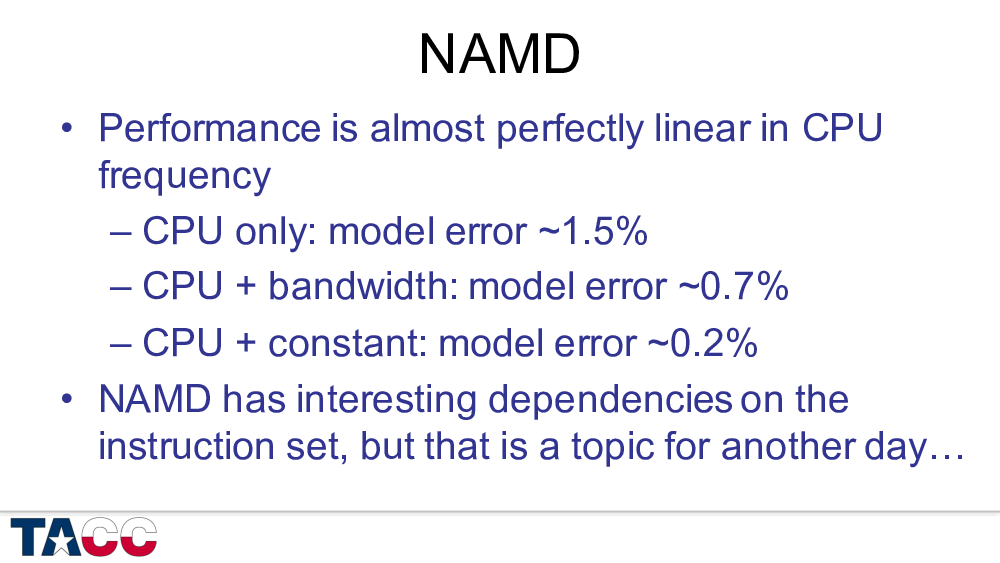 NAMD

• Performance is almost perfectly linear in CPU frequency
– CPU only: model error ~1.5%
– CPU + bandwidth: model error ~0.7%
– CPU + constant: model error ~0.2%

• NAMD has interesting dependencies on the instruction set, but that is a topic for another day…

TACC